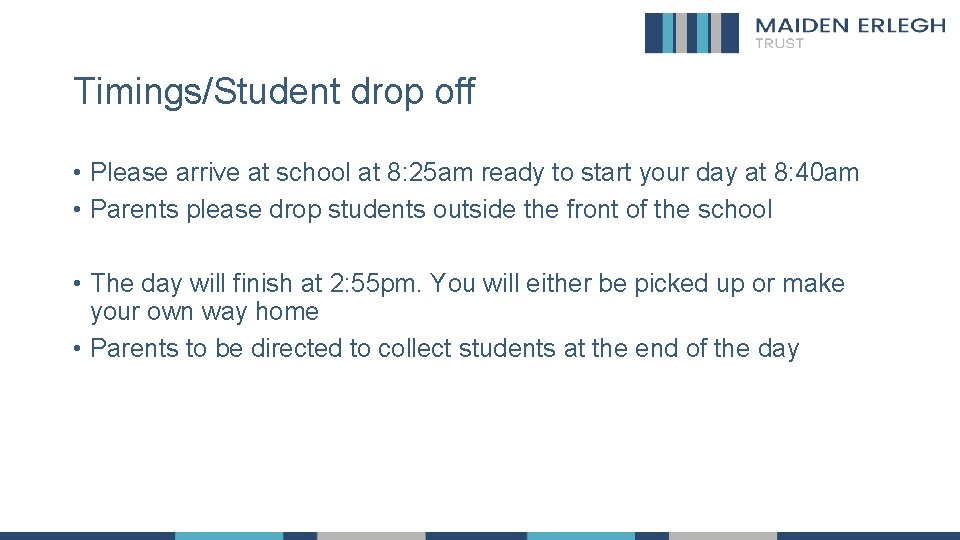 MAIDEN ERLEGH
TRUST

Timings/Student drop off

• Please arrive at school at 8:25am ready to start your day at 8:40am
• Parents please drop students outside the front of the school

• The day will finish at 2:55pm. You will either be picked up or make your own way home
• Parents to be directed to collect students at the end of the day